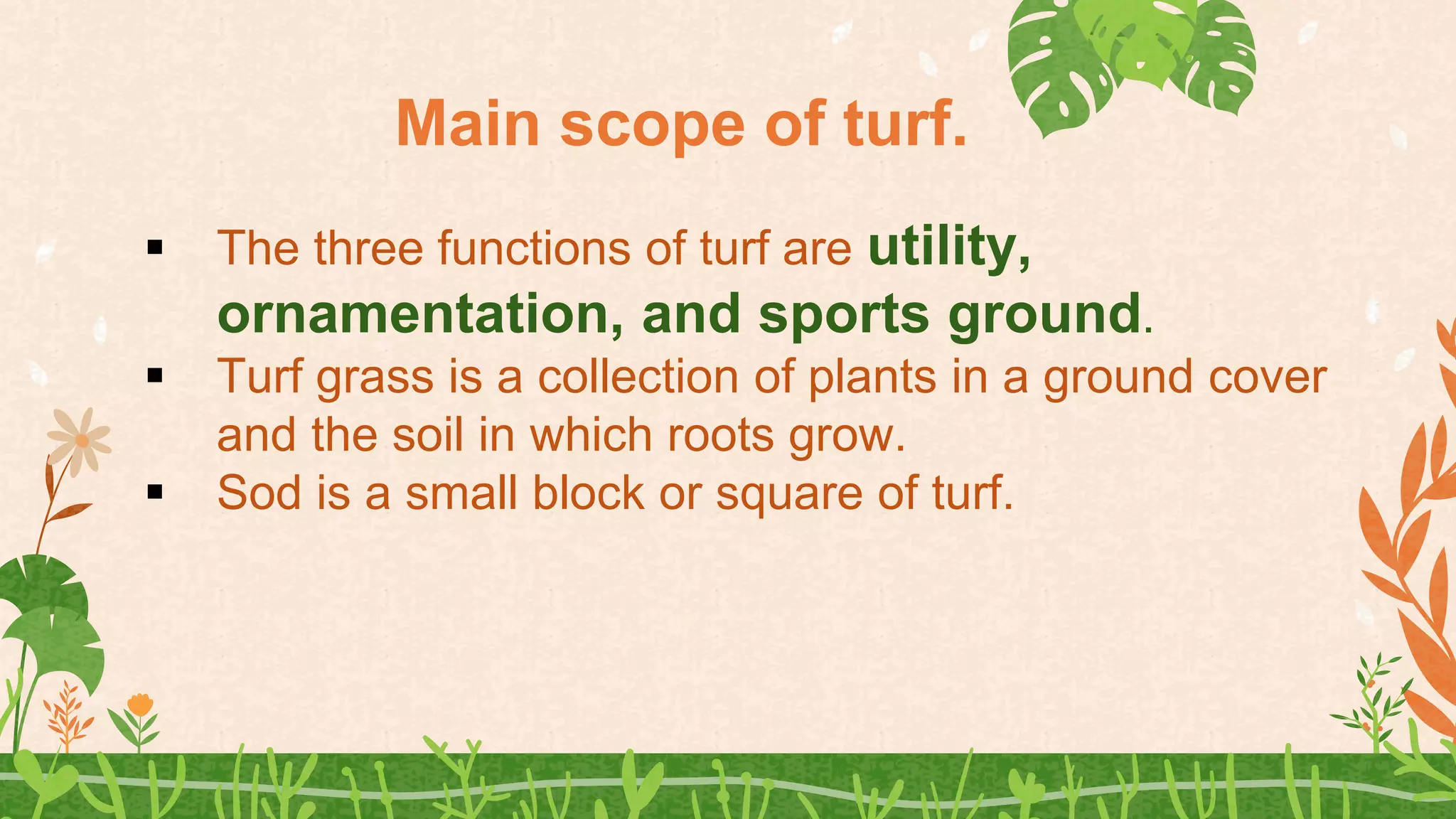 Main scope of turf.

▪ The three functions of turf are utility, ornamentation, and sports ground.

▪ Turf grass is a collection of plants in a ground cover and the soil in which roots grow.

▪ Sod is a small block or square of turf.